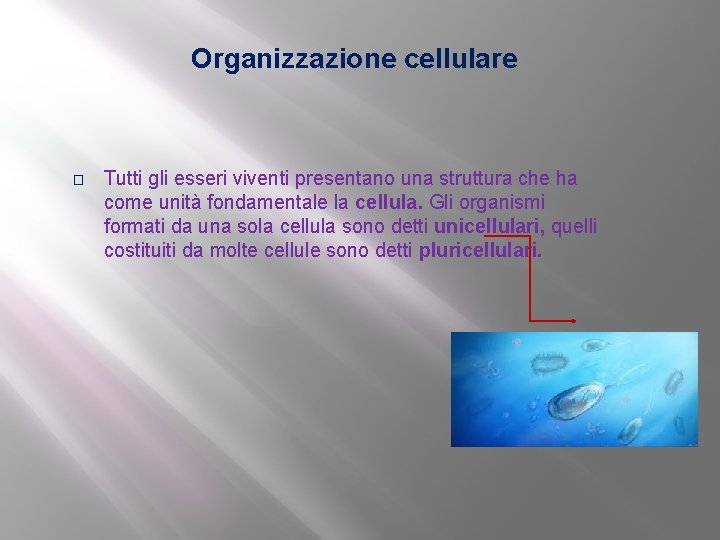 Organizzazione cellulare

Tutti gli esseri viventi presentano una struttura che ha come unità fondamentale la cellula. Gli organismi formati da una sola cellula sono detti unicellulari, quelli costituiti da molte cellule sono detti pluricellulari.